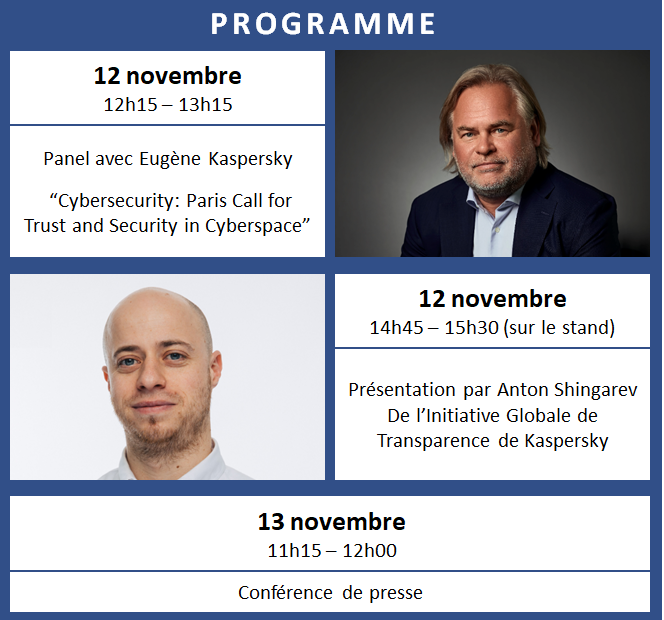 PROGRAMME

12 novembre
12h15 – 13h15

Panel avec Eugène Kaspersky

“Cybersecurity: Paris Call for Trust and Security in Cyberspace”

12 novembre
14h45 – 15h30 (sur le stand)

Présentation par Anton Shingarev De l’Initiative Globale de Transparence de Kaspersky

13 novembre
11h15 – 12h00

Conférence de presse